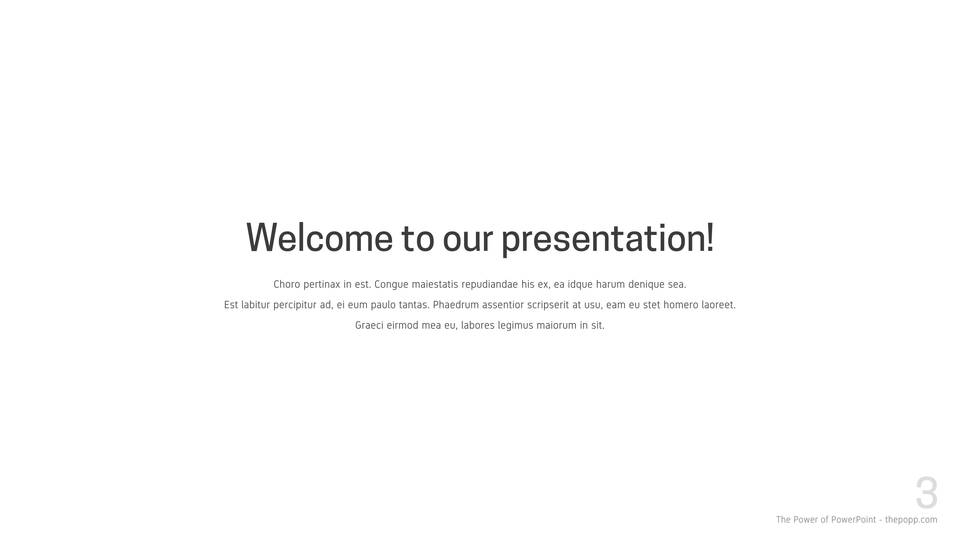 Welcome to our presentation!

Choro pertinax in est. Congue maiestatis repudiandae his ex, ea idque harum denique sea. Est labitur percipitur ad, ei eum paulo tantas. Phaedrum assentior scripserit at usu, eam eu stet homero laoreet. Graeci eirmod mea eu, labores legimus maiorum in sit.

3

The Power of PowerPoint - thepopp.com